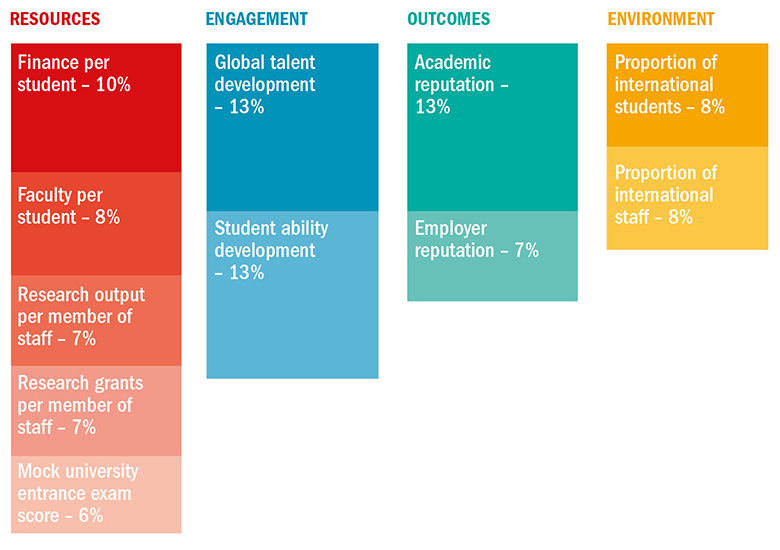 RESOURCES

Finance per student – 10%

Faculty per student – 8%

Research output per member of staff – 7%

Research grants per member of staff – 7%

Mock university entrance exam score – 6%

ENGAGEMENT

Global talent development – 13%

Student ability development – 13%

OUTCOMES

Academic reputation – 13%

Employer reputation – 7%

ENVIRONMENT

Proportion of international students – 8%

Proportion of international staff – 8%